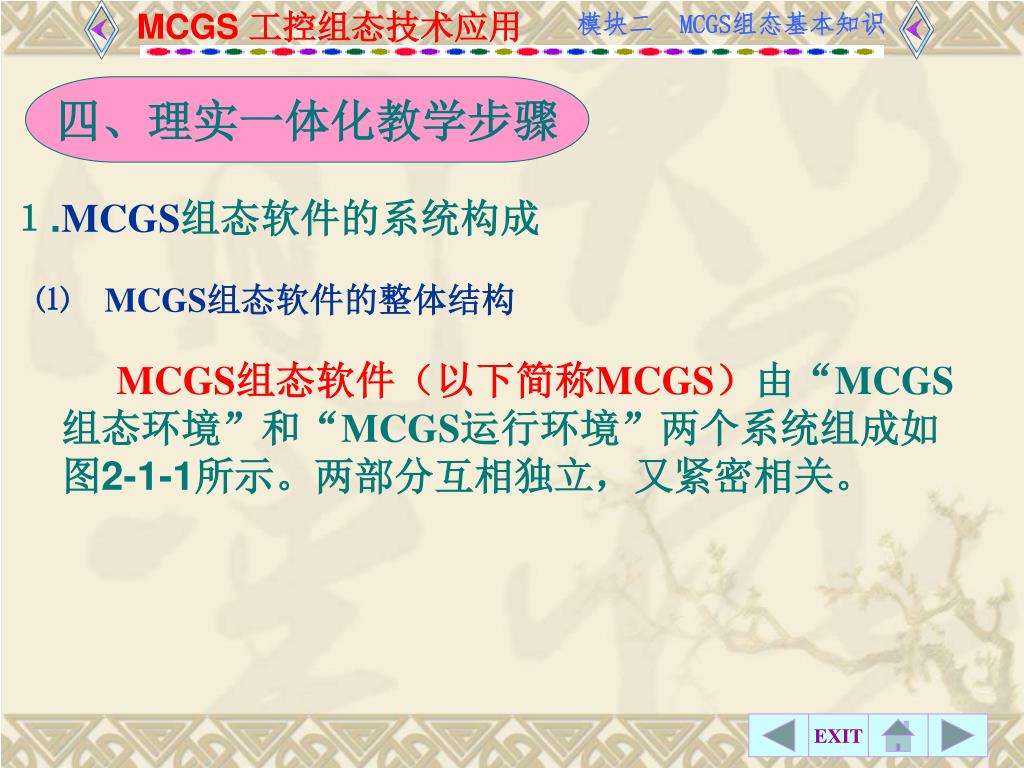 MCGS 工控组态技术应用

模块二 MCGS组态基本知识

四、理实一体化教学步骤

1 .MCGS组态软件的系统构成

⑴ MCGS组态软件的整体结构

MCGS组态软件（以下简称MCGS）由“MCGS组态环境”和“MCGS运行环境”两个系统组成如图2-1-1所示。两部分互相独立，又紧密相关。

EXIT